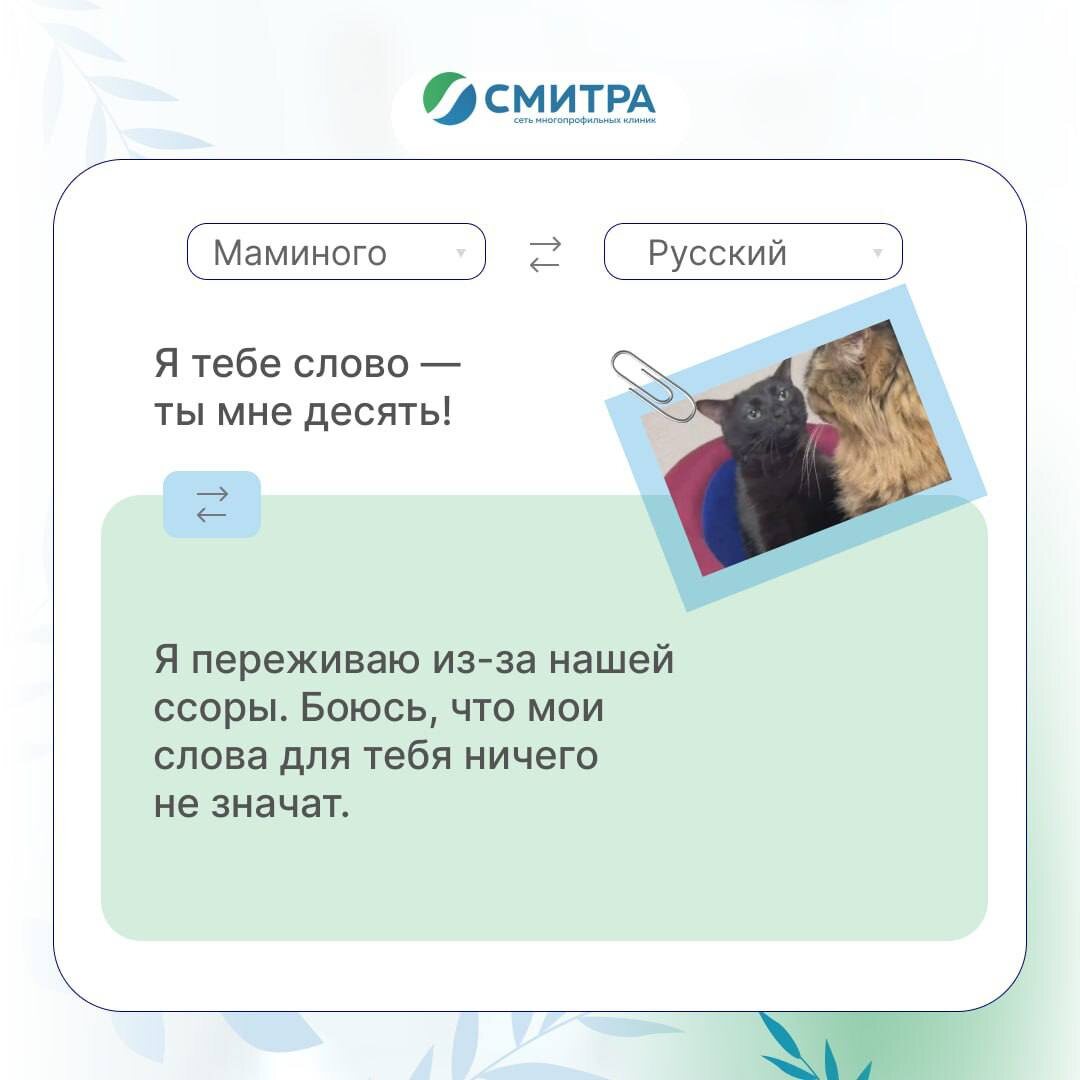 СМИТРА
сеть многопрофильных клиник

Маминого

Русский

Я тебе слово — ты мне десять!

Я переживаю из-за нашей ссоры. Боюсь, что мои слова для тебя ничего не значат.